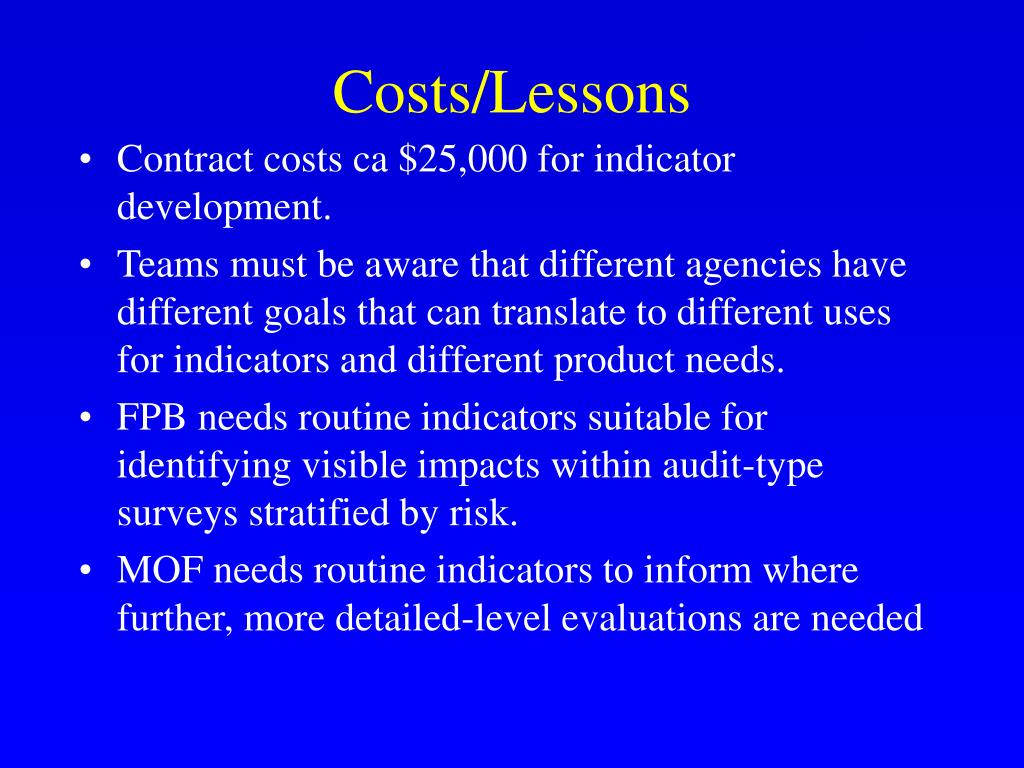 Costs/Lessons

• Contract costs ca \$25,000 for indicator development.

• Teams must be aware that different agencies have different goals that can translate to different uses for indicators and different product needs.

• FPB needs routine indicators suitable for identifying visible impacts within audit-type surveys stratified by risk.

• MOF needs routine indicators to inform where further, more detailed-level evaluations are needed